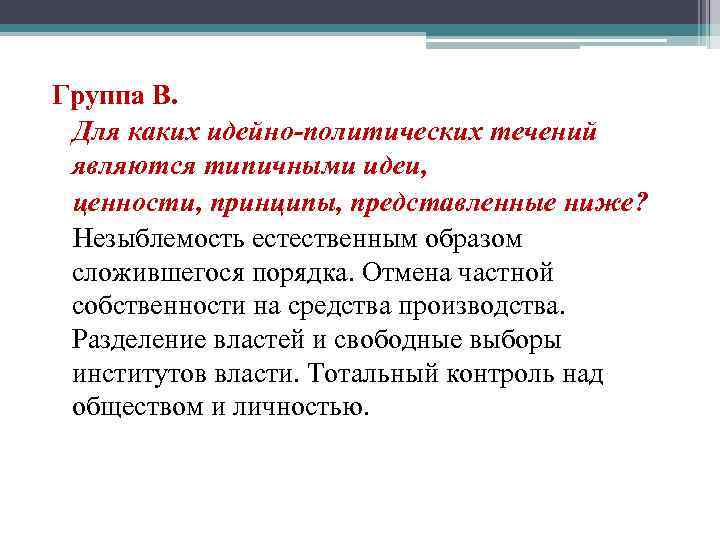 Группа В.

Для каких идейно-политических течений являются типичными идеи, ценности, принципы, представленные ниже?

Незыблемость естественным образом сложившегося порядка. Отмена частной собственности на средства производства. Разделение властей и свободные выборы институтов власти. Тотальный контроль над обществом и личностью.